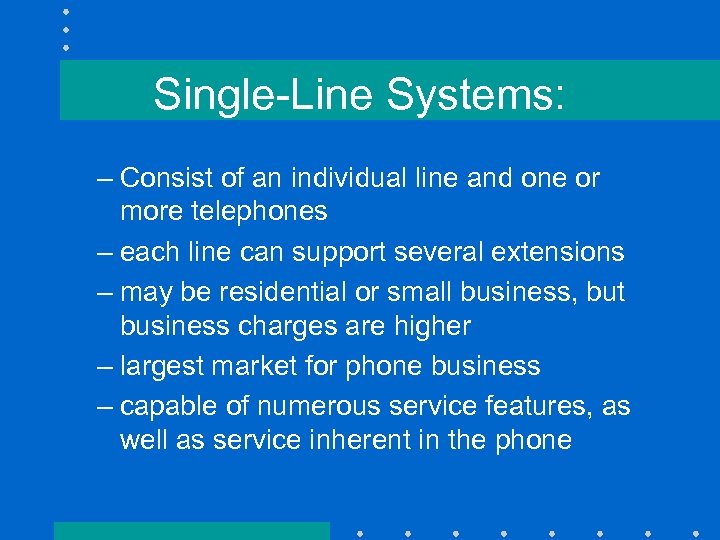 Single-Line Systems:

– Consist of an individual line and one or more telephones

– each line can support several extensions

– may be residential or small business, but business charges are higher

– largest market for phone business

– capable of numerous service features, as well as service inherent in the phone